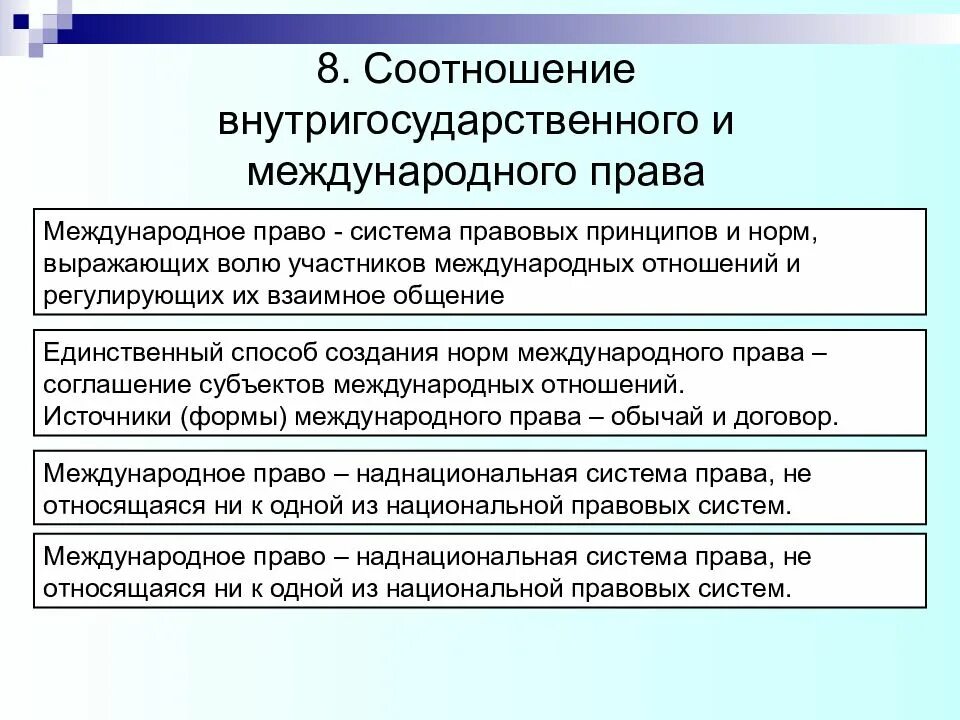 8. Соотношение внутригосударственного и международного права

Международное право - система правовых принципов и норм, выражающих волю участников международных отношений и регулирующих их взаимное общение

Единственный способ создания норм международного права – соглашение субъектов международных отношений.
Источники (формы) международного права – обычай и договор.

Международное право – наднациональная система права, не относящаяся ни к одной из национальной правовых систем.

Международное право – наднациональная система права, не относящаяся ни к одной из национальной правовых систем.